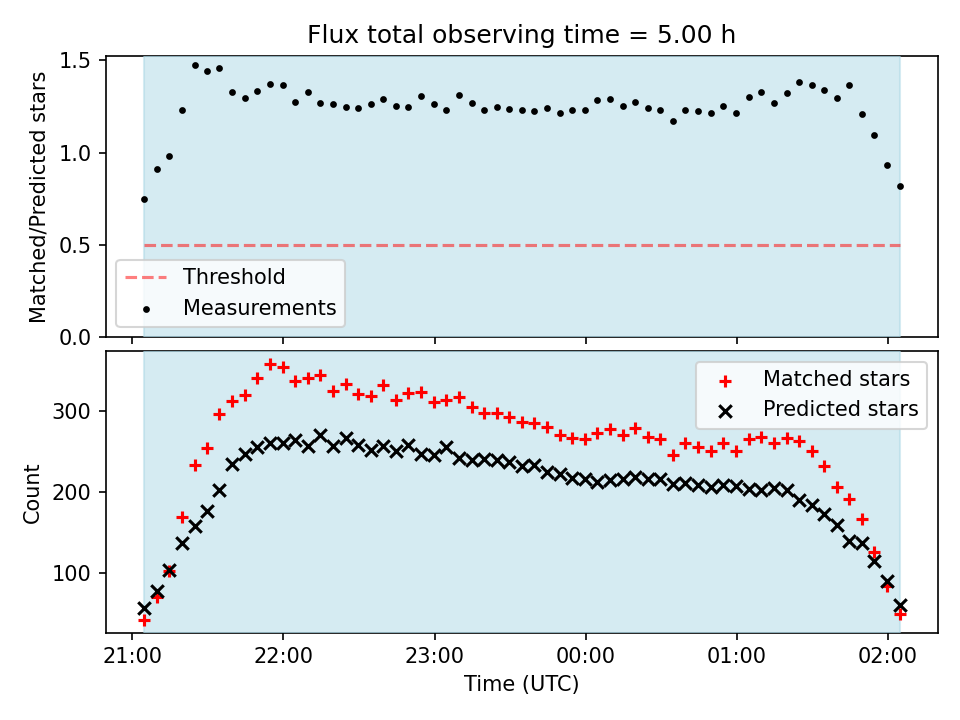 Flux total observing time = 5.00 h

Matched/Predicted stars

1.5
1.0
0.5
0.0

Threshold
Measurements

Count

300
200
100

Matched stars
Predicted stars

21:00
22:00
23:00
00:00
01:00
02:00

Time (UTC)